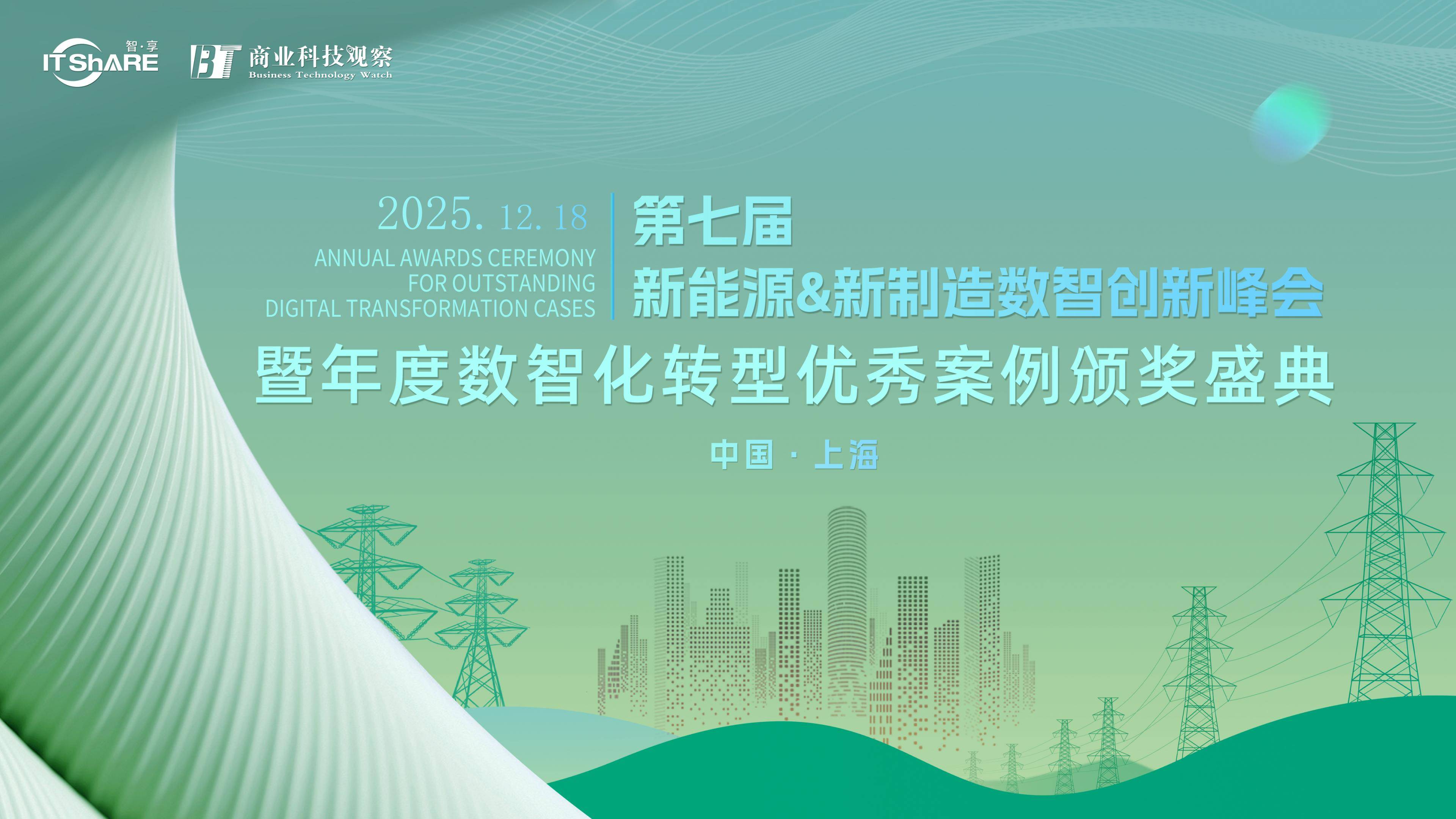 智·享
ITShARE

BT 商业科技观察
Business Technology Watch

2025. 12. 18
ANNUAL AWARDS CEREMONY
FOR OUTSTANDING
DIGITAL TRANSFORMATION CASES

第七届
新能源&新制造数智创新峰会
暨年度数智化转型优秀案例颁奖盛典

中国 · 上海